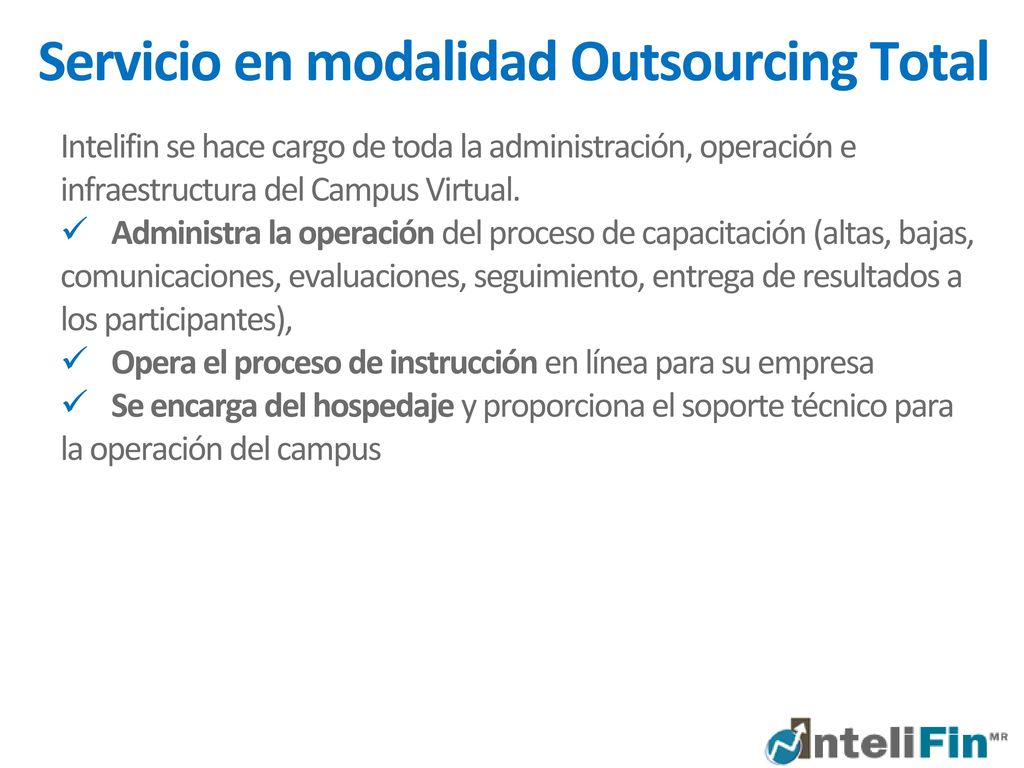 Servicio en modalidad Outsourcing Total

Intelifin se hace cargo de toda la administración, operación e infraestructura del Campus Virtual.

✓ Administra la operación del proceso de capacitación (altas, bajas, comunicaciones, evaluaciones, seguimiento, entrega de resultados a los participantes),

✓ Opera el proceso de instrucción en línea para su empresa

✓ Se encarga del hospedaje y proporciona el soporte técnico para la operación del campus

InteliFin MR